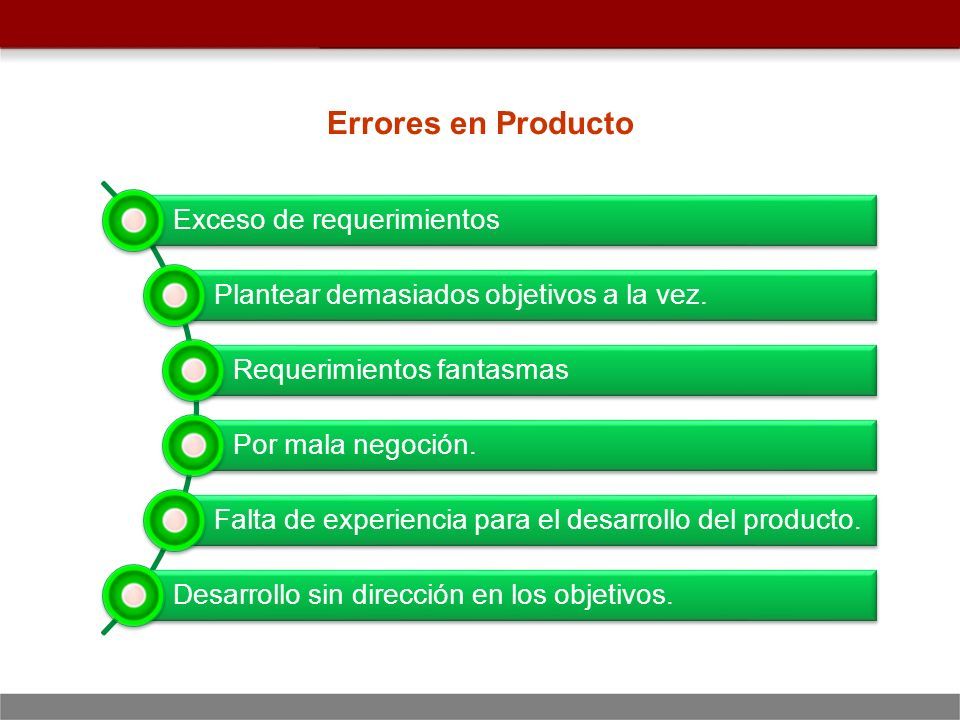 Errores en Producto

Exceso de requerimientos

Plantear demasiados objetivos a la vez.

Requerimientos fantasmas

Por mala negoción.

Falta de experiencia para el desarrollo del producto.

Desarrollo sin dirección en los objetivos.